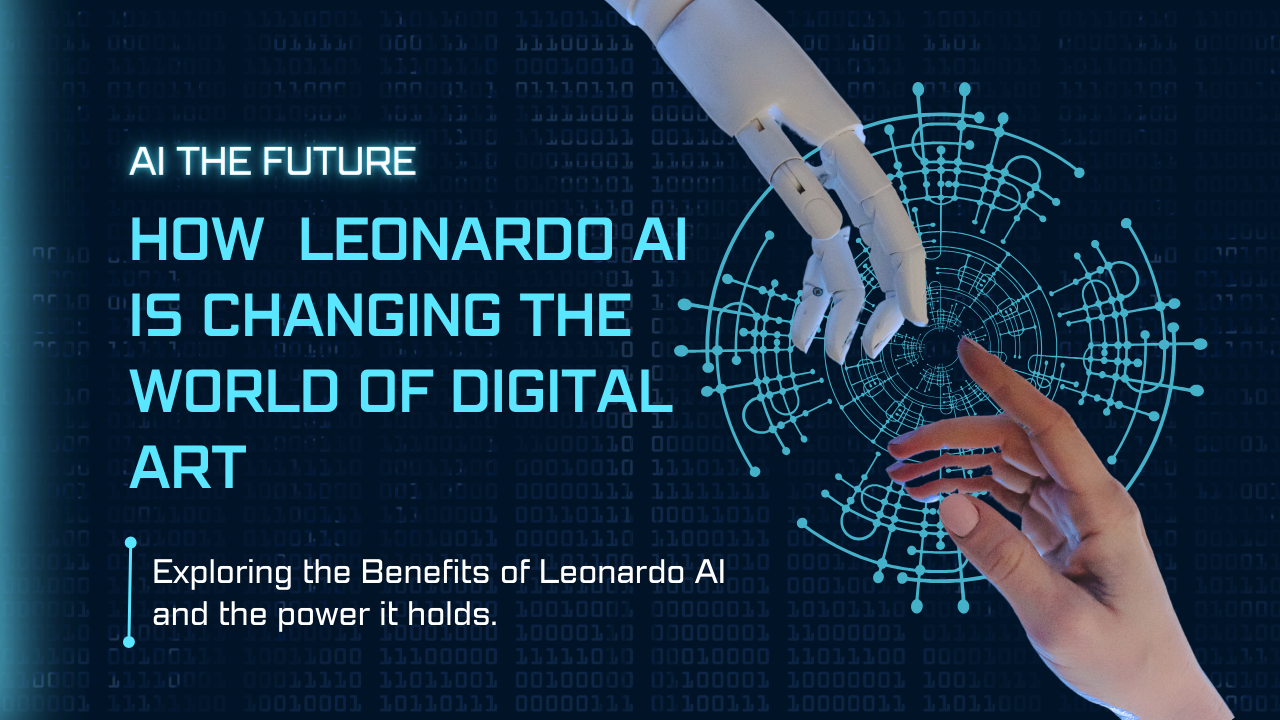 AI THE FUTURE

HOW LEONARDO AI IS CHANGING THE WORLD OF DIGITAL ART

Exploring the Benefits of Leonardo AI and the power it holds.